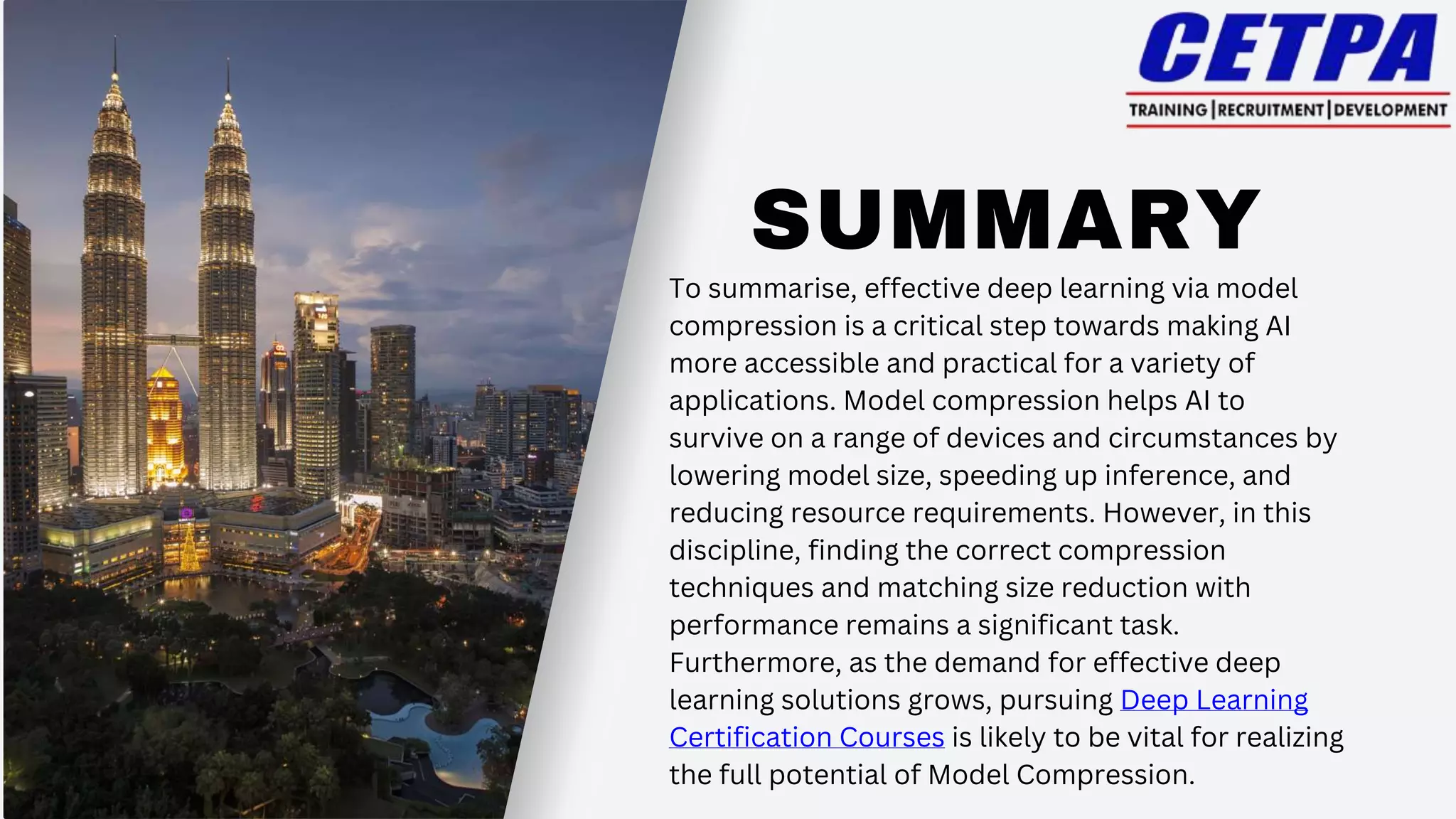 CETPA
TRAINING | RECRUITMENT | DEVELOPMENT

SUMMARY

To summarise, effective deep learning via model compression is a critical step towards making AI more accessible and practical for a variety of applications. Model compression helps AI to survive on a range of devices and circumstances by lowering model size, speeding up inference, and reducing resource requirements. However, in this discipline, finding the correct compression techniques and matching size reduction with performance remains a significant task. Furthermore, as the demand for effective deep learning solutions grows, pursuing Deep Learning Certification Courses is likely to be vital for realizing the full potential of Model Compression.